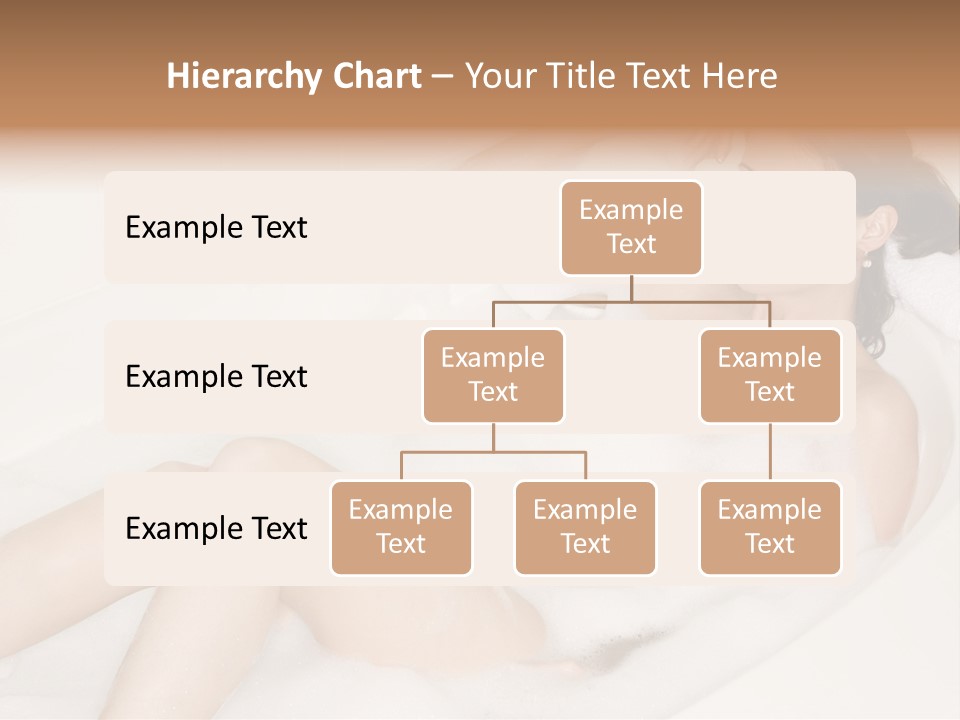 Hierarchy Chart – Your Title Text Here

Example Text

Example Text

Example Text

Example Text

Example Text

Example Text

Example Text

Example Text

Example Text